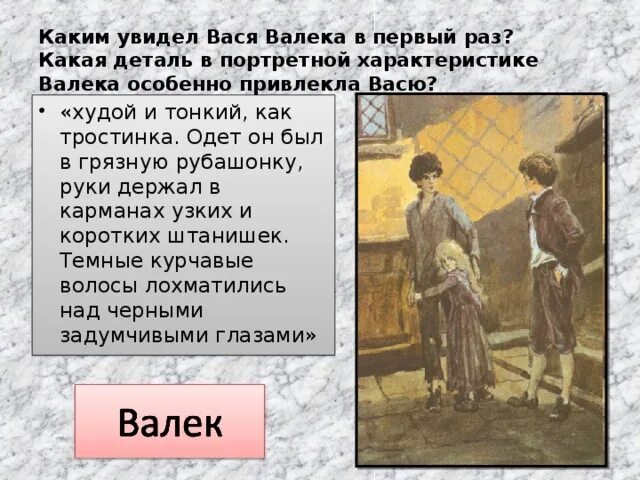 Каким увидел Вася Валека в первый раз? Какая деталь в портретной характеристике Валека особенно привлекла Васю?

• «худой и тонкий, как тростинка. Одет он был в грязную рубашонку, руки держал в карманах узких и коротких штанишек. Темные курчавые волосы лохматились над черными задумчивыми глазами»

Валек